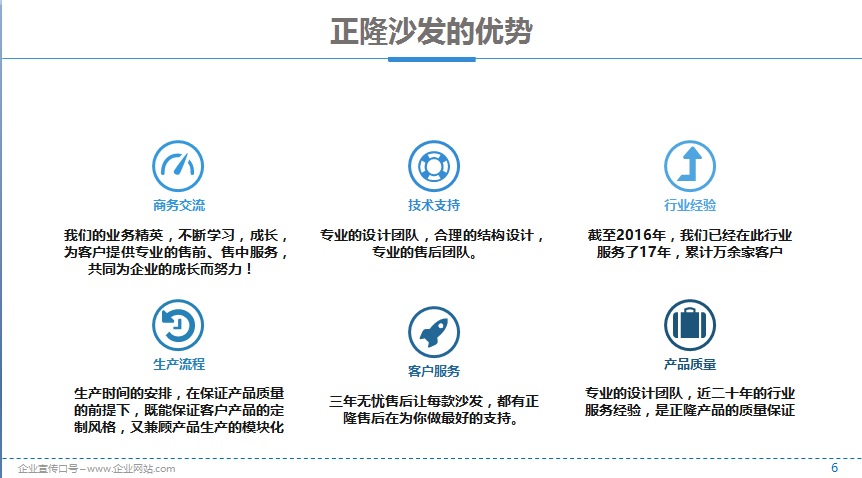 正隆沙发的优势

商务交流

我们的业务精英，不断学习，成长，为客户提供专业的售前、售中服务，共同为企业的成长而努力！

技术支持

专业的设计团队，合理的结构设计，专业的售后团队。

行业经验

截至2016年，我们已经在此行业服务了17年，累计万余家客户

生产流程

生产时间的安排，在保证产品质量的前提下，既能保证客户产品的定制风格，又兼顾产品生产的模块化

客户服务

三年无忧售后让每款沙发，都有正隆售后在为你做最好的支持。

产品质量

专业的设计团队，近二十年的行业服务经验，是正隆产品的质量保证

企业宣传口号—www.企业网站.com

6